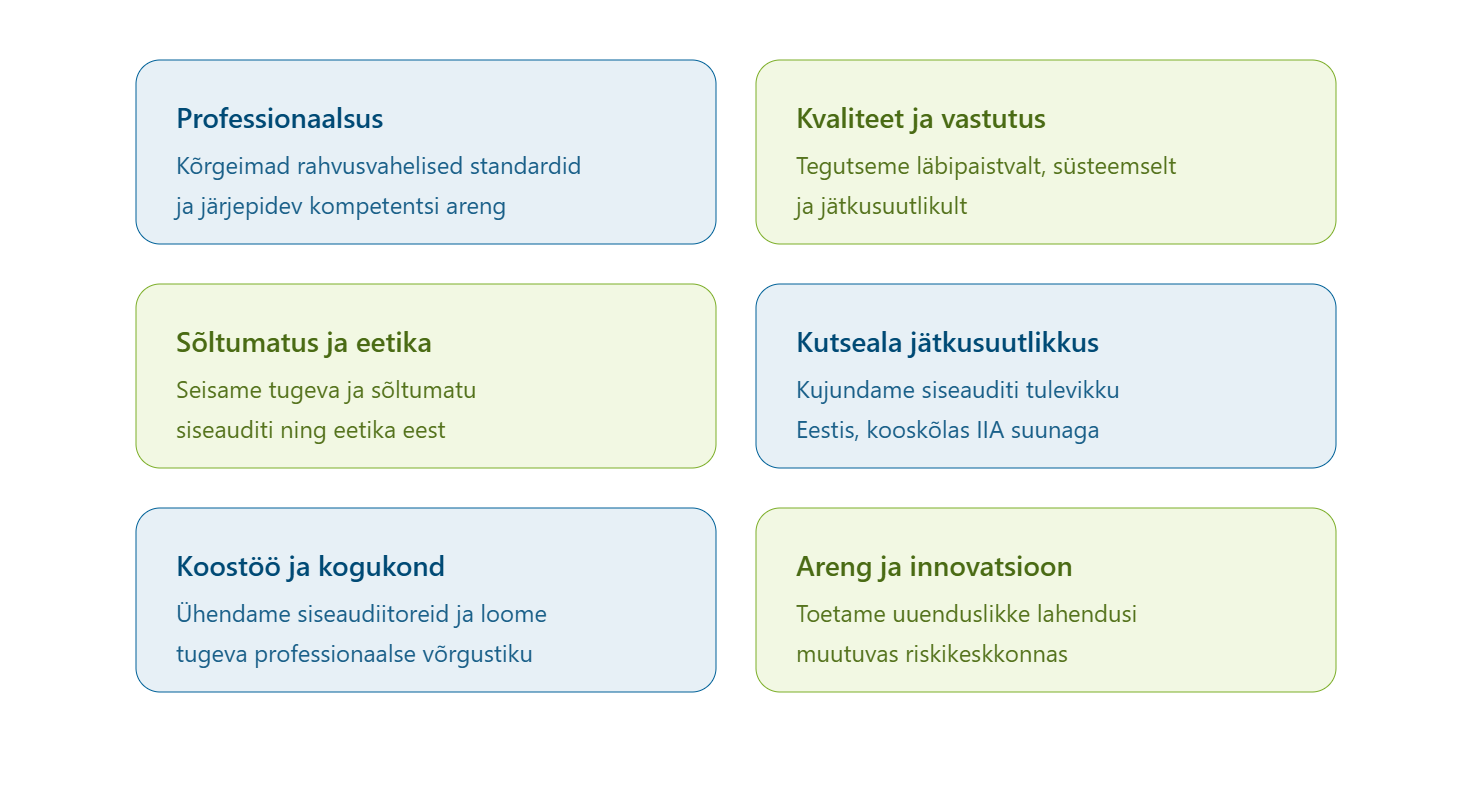 Professionaalsus
Kõrgeimad rahvusvahelised standardid ja järjepidev kompetentsi areng

Kvaliteet ja vastutus
Tegutseme läbipaistvalt, süsteemselt ja jätkusuutlikult

Sõltumatus ja eetika
Seisame tugeva ja sõltumatu siseauditi ning eetika eest

Kutseala jätkusuutlikkus
Kujundame siseauditi tulevikku Eestis, kooskõlas IIA suunaga

Koostöö ja kogukond
Ühendame siseaudiitoreid ja loome tugeva professionaalse võrgustiku

Areng ja innovatsioon
Toetame uuenduslikke lahendusi muutuvas riskikeskkonnas